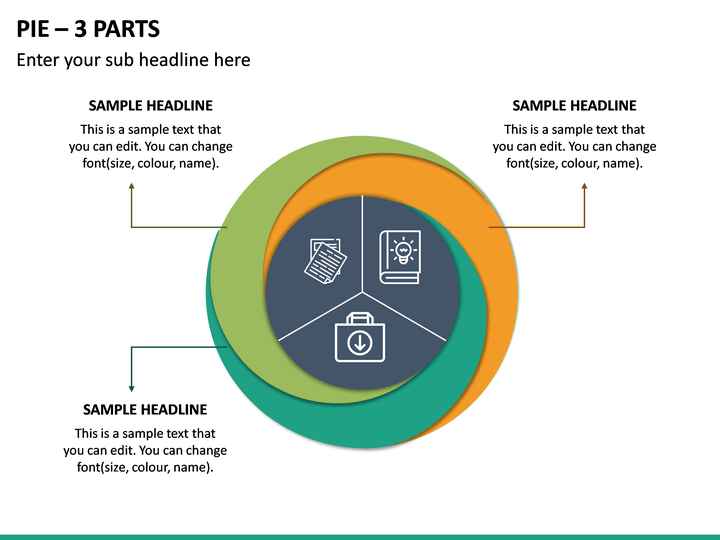 PIE – 3 PARTS

Enter your sub headline here

SAMPLE HEADLINE

This is a sample text that you can edit. You can change font(size, colour, name).

SAMPLE HEADLINE

This is a sample text that you can edit. You can change font(size, colour, name).

SAMPLE HEADLINE

This is a sample text that you can edit. You can change font(size, colour, name).